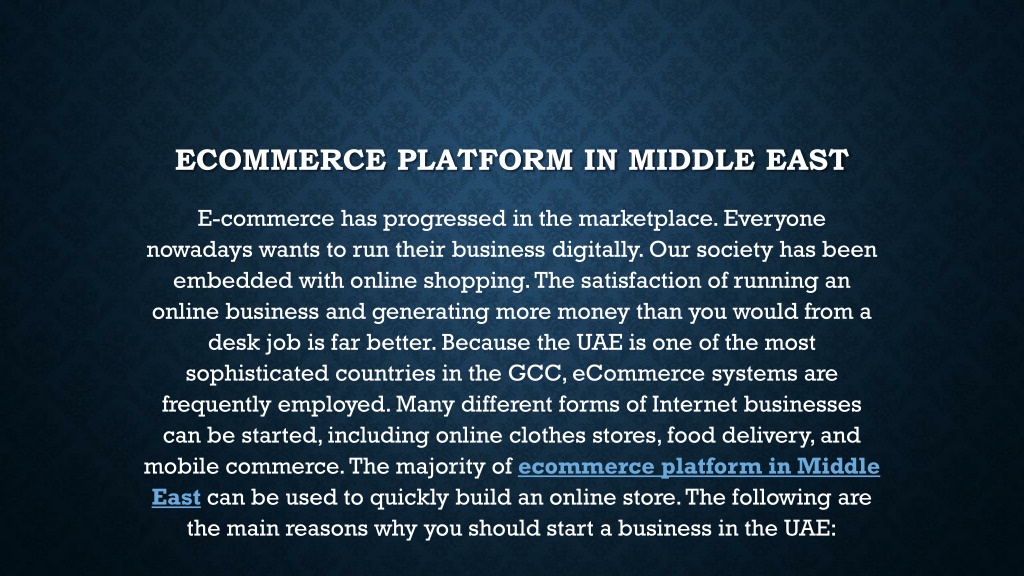 ECOMMERCE PLATFORM IN MIDDLE EAST

E-commerce has progressed in the marketplace. Everyone nowadays wants to run their business digitally. Our society has been embedded with online shopping. The satisfaction of running an online business and generating more money than you would from a desk job is far better. Because the UAE is one of the most sophisticated countries in the GCC, eCommerce systems are frequently employed. Many different forms of Internet businesses can be started, including online clothes stores, food delivery, and mobile commerce. The majority of ecommerce platform in Middle East can be used to quickly build an online store. The following are the main reasons why you should start a business in the UAE: